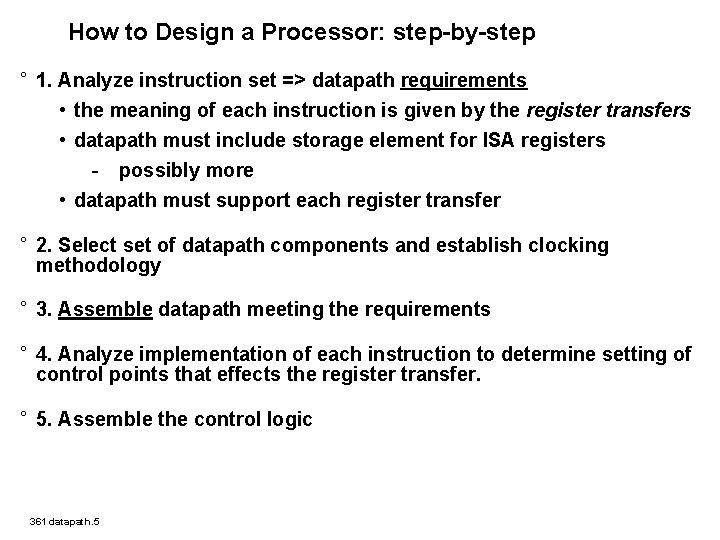 How to Design a Processor: step-by-step

° 1. Analyze instruction set => datapath requirements

• the meaning of each instruction is given by the register transfers

• datapath must include storage element for ISA registers

- possibly more

• datapath must support each register transfer

° 2. Select set of datapath components and establish clocking methodology

° 3. Assemble datapath meeting the requirements

° 4. Analyze implementation of each instruction to determine setting of control points that effects the register transfer.

° 5. Assemble the control logic

361 datapath.5